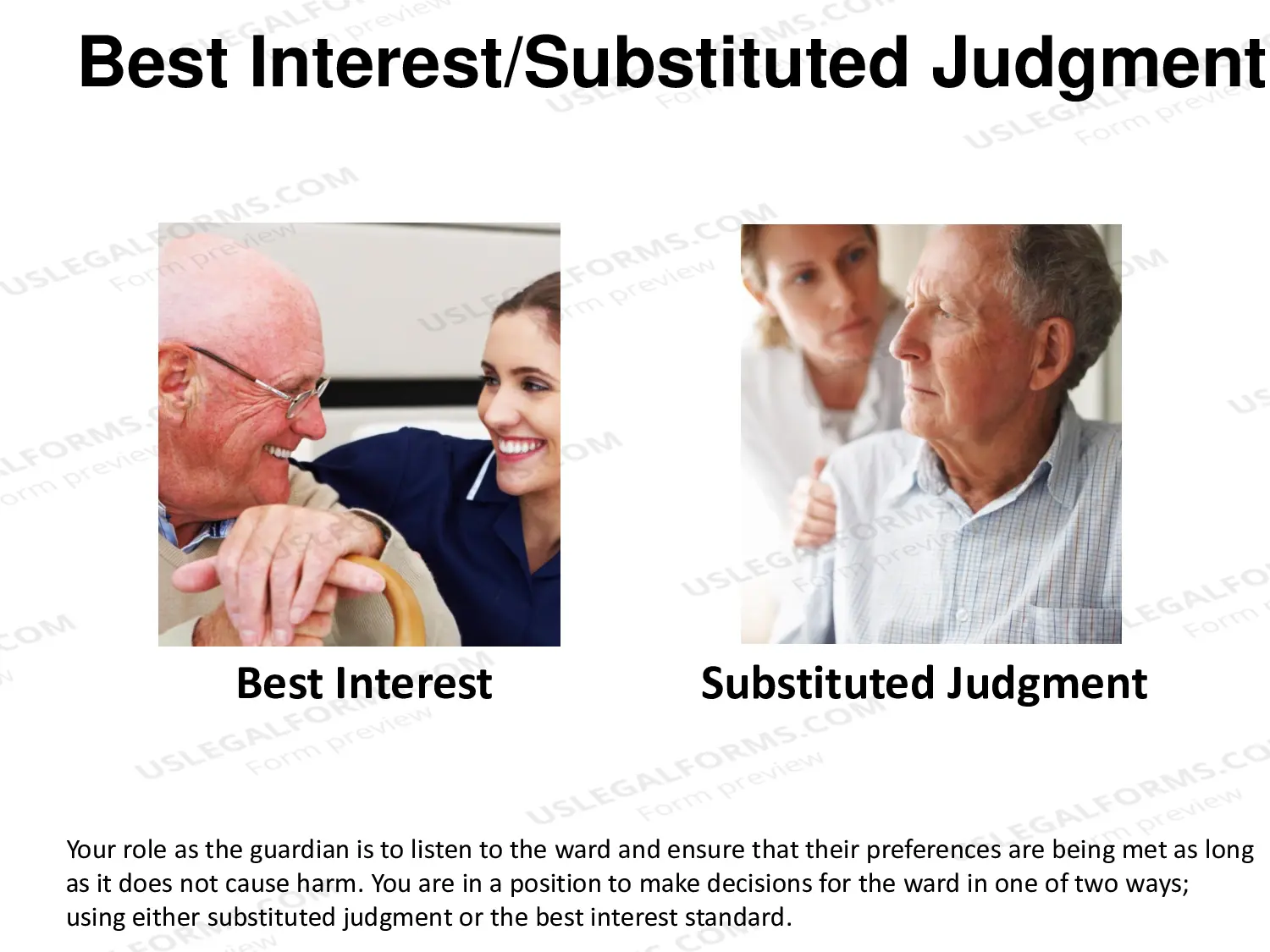 Best Interest/Substituted Judgment

Best Interest

Substituted Judgment

Your role as the guardian is to listen to the ward and ensure that their preferences are being met as long as it does not cause harm. You are in a position to make decisions for the ward in one of two ways; using either substituted judgment or the best interest standard.

USLEGALFORMS.COM
Form preview